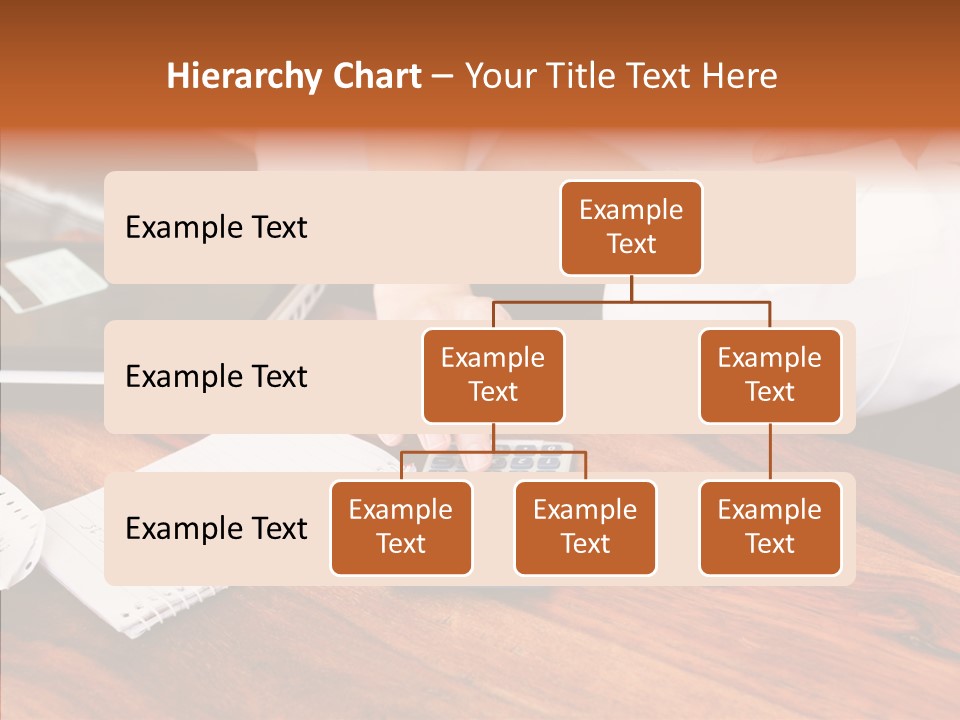 Hierarchy Chart – Your Title Text Here

Example Text

Example Text

Example Text

Example Text

Example Text

Example Text

Example Text

Example Text

Example Text